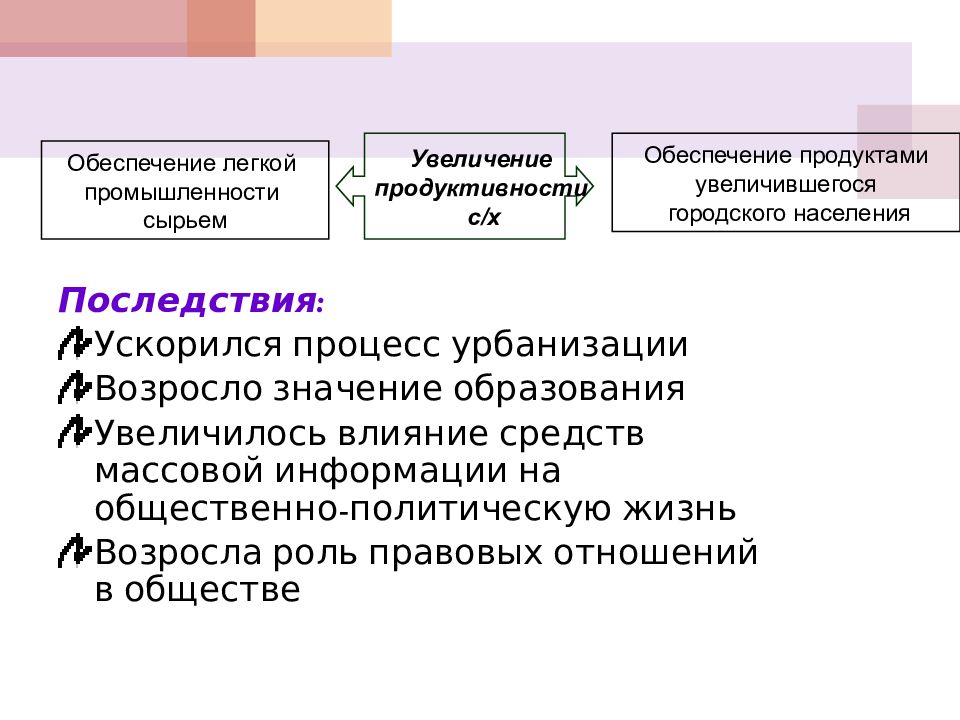 Обеспечение легкой промышленности сырьем

Увеличение продуктивности с/х

Обеспечение продуктами увеличившегося городского населения

Последствия:

Ускорился процесс урбанизации

Возросло значение образования

Увеличилось влияние средств массовой информации на общественно-политическую жизнь

Возросла роль правовых отношений в обществе